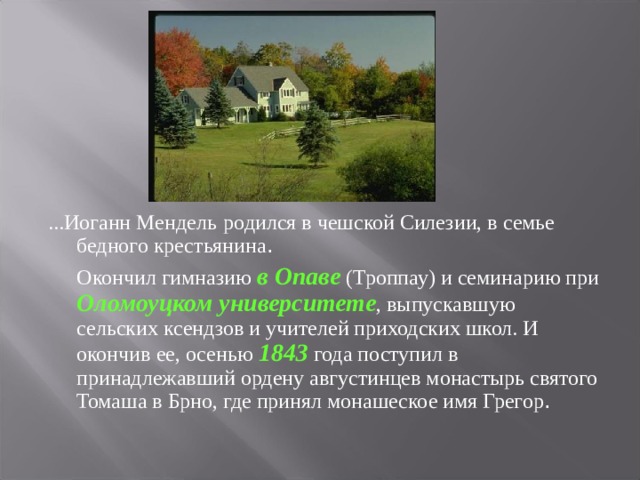 ...Иоганн Мендель родился в чешской Силезии, в семье бедного крестьянина.

Окончил гимназию в Опаве (Троппау) и семинарию при Оломоуцком университете, выпускавшую сельских ксендзов и учителей приходских школ. И окончив ее, осенью 1843 года поступил в принадлежавший ордену августинцев монастырь святого Томаша в Брно, где принял монашеское имя Грегор.